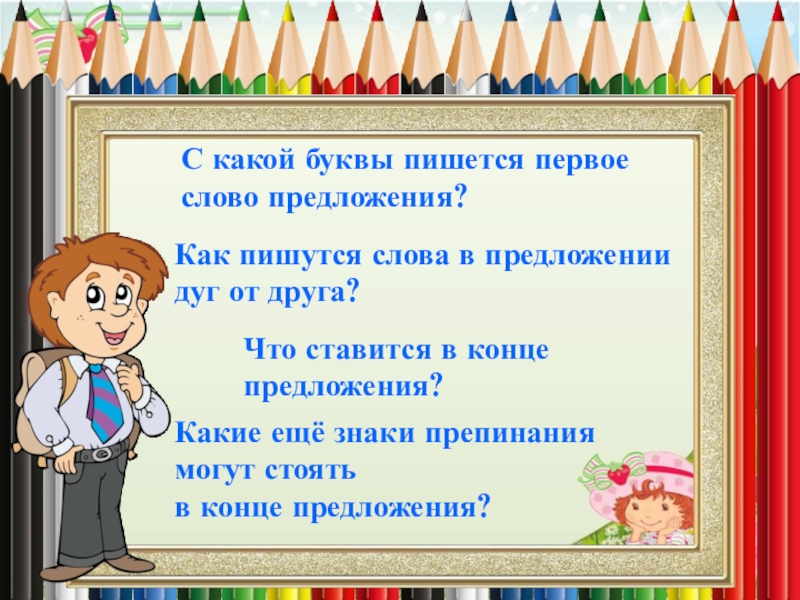 С какой буквы пишется первое слово предложения?

Как пишутся слова в предложении дуг от друга?

Что ставится в конце предложения?

Какие ещё знаки препинания могут стоять в конце предложения?